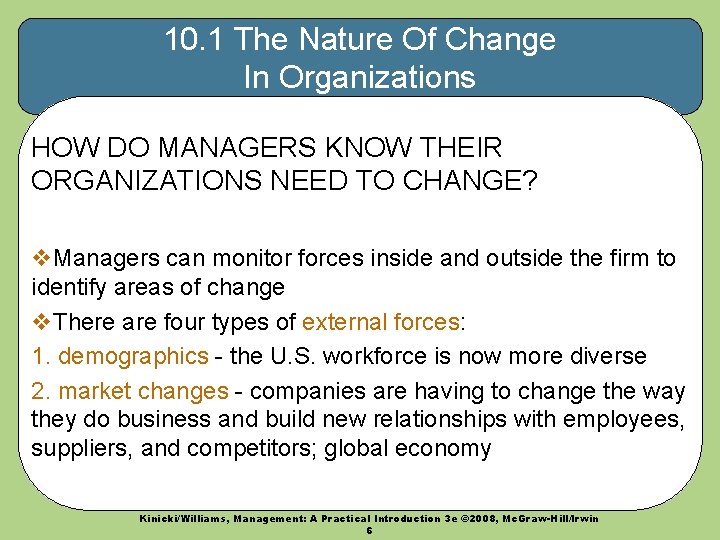 10.1 The Nature Of Change In Organizations

HOW DO MANAGERS KNOW THEIR ORGANIZATIONS NEED TO CHANGE?

❖Managers can monitor forces inside and outside the firm to identify areas of change

❖There are four types of external forces:

1. demographics - the U.S. workforce is now more diverse

2. market changes - companies are having to change the way they do business and build new relationships with employees, suppliers, and competitors; global economy

Kinicki/Williams, Management: A Practical Introduction 3e ©2008, McGraw-Hill/Irwin
6